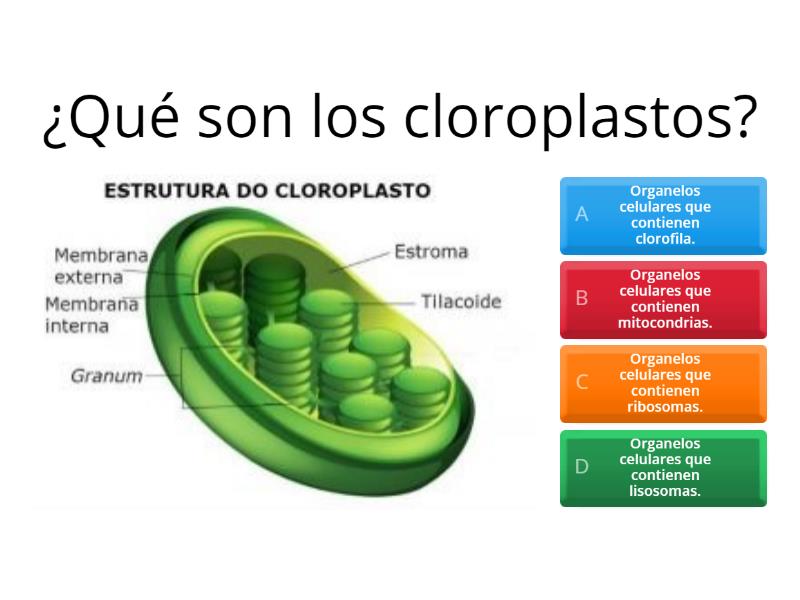 ¿Qué son los cloroplastos?

ESTRUTURA DO CLOROPLASTO

Membrana externa

Membrana interna

Granum

Estroma

Tilacoide

A Organelos celulares que contienen clorofila.

B Organelos celulares que contienen mitocondrias.

C Organelos celulares que contienen ribosomas.

D Organelos celulares que contienen lisosomas.